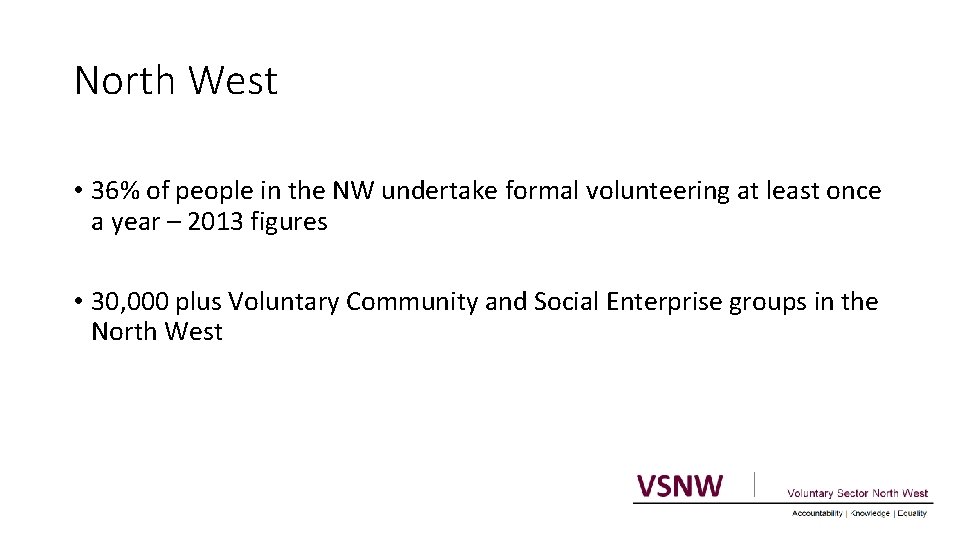 North West

• 36% of people in the NW undertake formal volunteering at least once a year – 2013 figures

• 30,000 plus Voluntary Community and Social Enterprise groups in the North West

VSNW | Voluntary Sector North West

Accountability | Knowledge | Equality